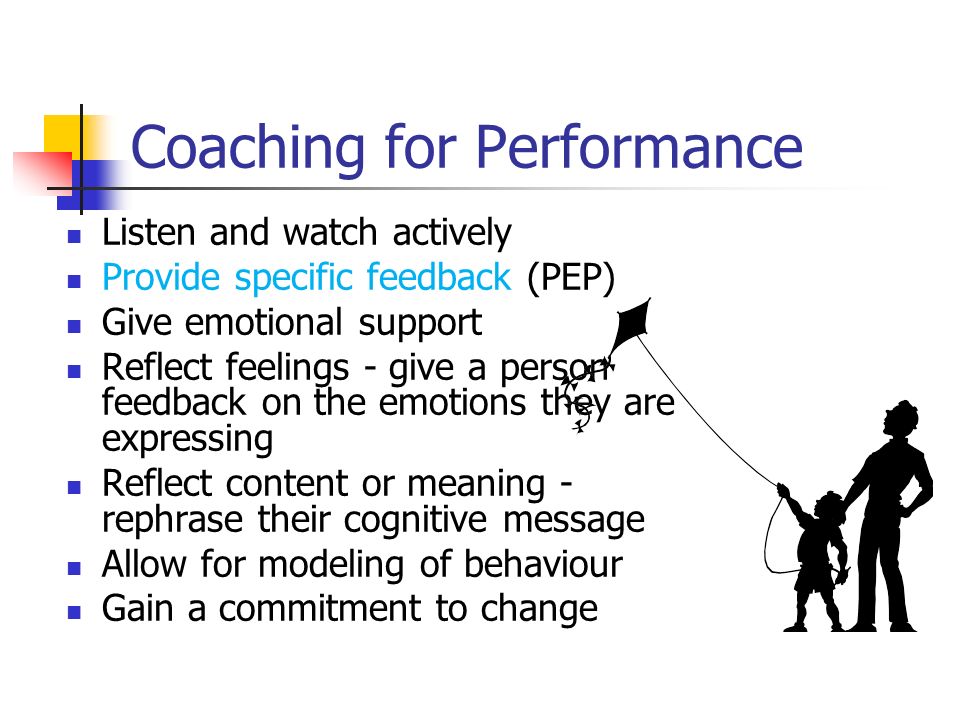 Coaching for Performance

- Listen and watch actively
- Provide specific feedback (PEP)
- Give emotional support
- Reflect feelings - give a person feedback on the emotions they are expressing
- Reflect content or meaning - rephrase their cognitive message
- Allow for modeling of behaviour
- Gain a commitment to change